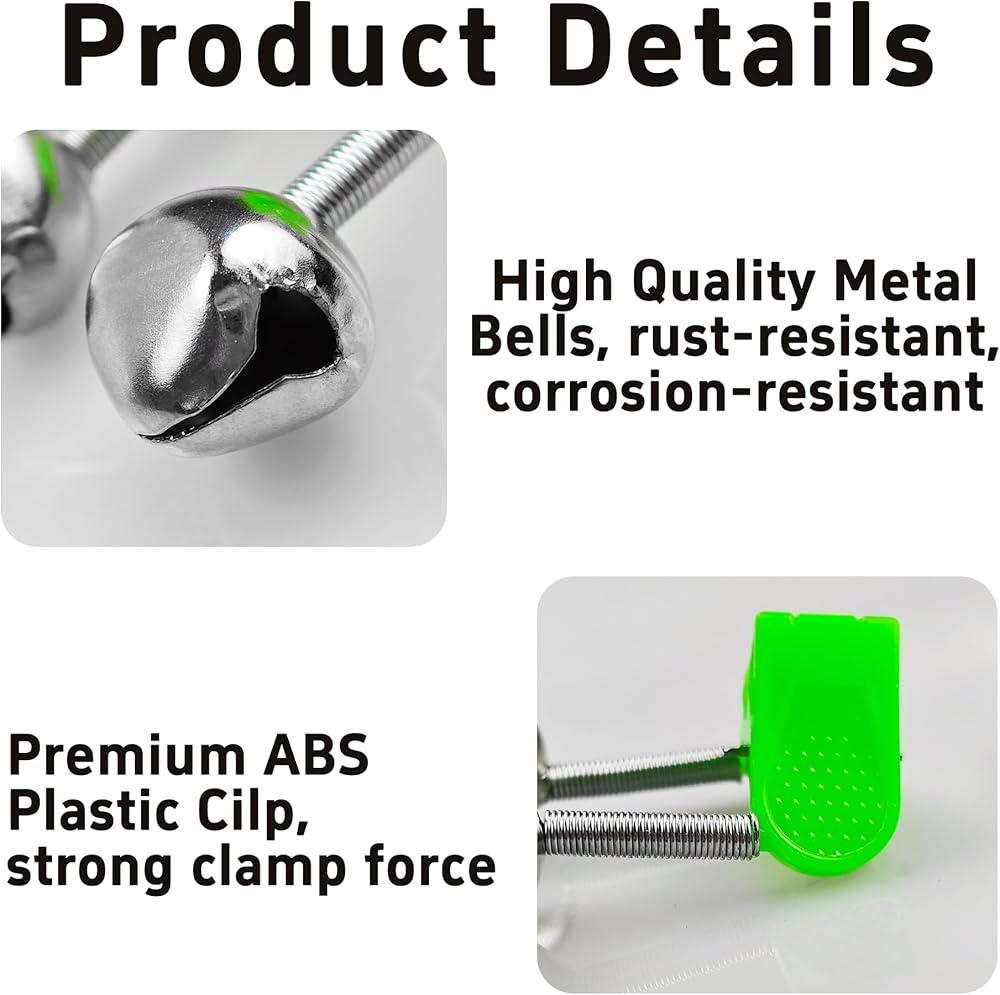 Product Details

High Quality Metal Bells, rust-resistant, corrosion-resistant

Premium ABS Plastic Cilp, strong clamp force